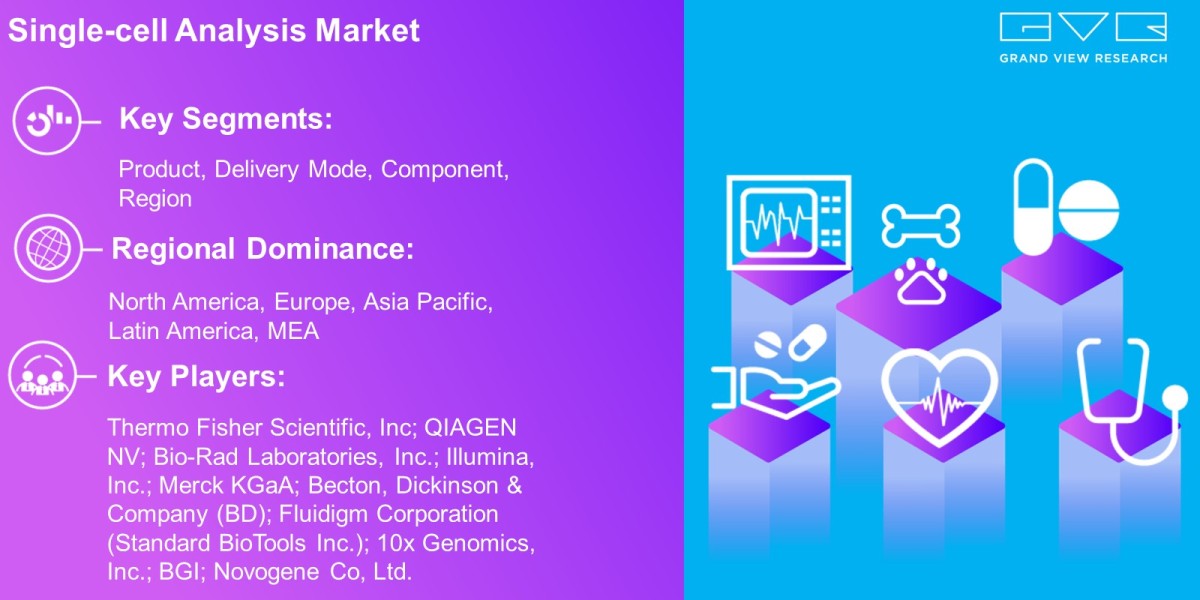 Single-cell Analysis Market

GVR
GRAND VIEW RESEARCH

Key Segments:

Product, Delivery Mode, Component, Region

Regional Dominance:

North America, Europe, Asia Pacific, Latin America, MEA

Key Players:

Thermo Fisher Scientific, Inc; QIAGEN NV; Bio-Rad Laboratories, Inc.; Illumina, Inc.; Merck KGaA; Becton, Dickinson & Company (BD); Fluidigm Corporation (Standard BioTools Inc.); 10x Genomics, Inc.; BGI; Novogene Co, Ltd.